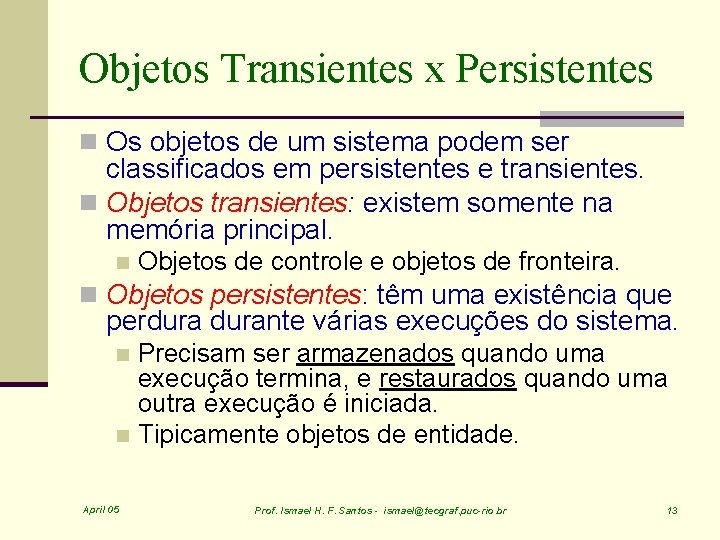 Objetos Transientes x Persistentes

Os objetos de um sistema podem ser classificados em persistentes e transientes.

Objetos transientes: existem somente na memória principal.

Objetos de controle e objetos de fronteira.

Objetos persistentes: têm uma existência que perdura durante várias execuções do sistema.

Precisam ser armazenados quando uma execução termina, e restaurados quando uma outra execução é iniciada.

Tipicamente objetos de entidade.

April 05

Prof. Ismael H. F. Santos - ismael@tecgraf.puc-rio.br

13